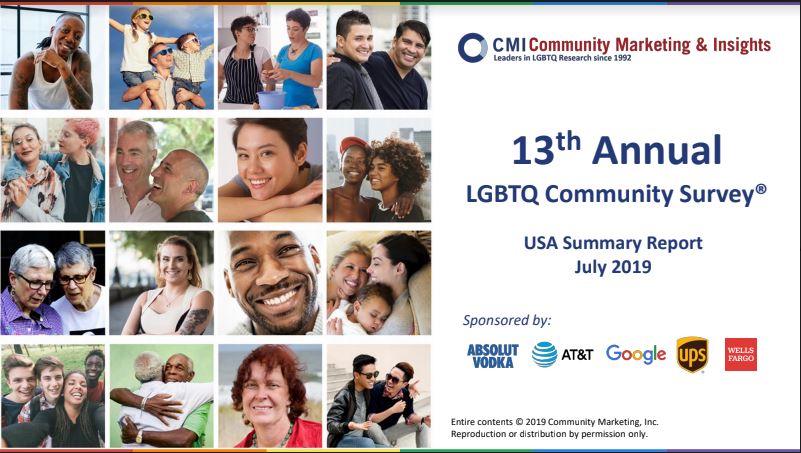 CMI Community Marketing & Insights
Leaders in LGBTQ Research since 1992

13th Annual
LGBTQ Community Survey®

USA Summary Report
July 2019

Sponsored by:

ABSOLUT VODKA
AT&T
Google
ups
WELLS FARGO

Entire contents © 2019 Community Marketing, Inc.
Reproduction or distribution by permission only.